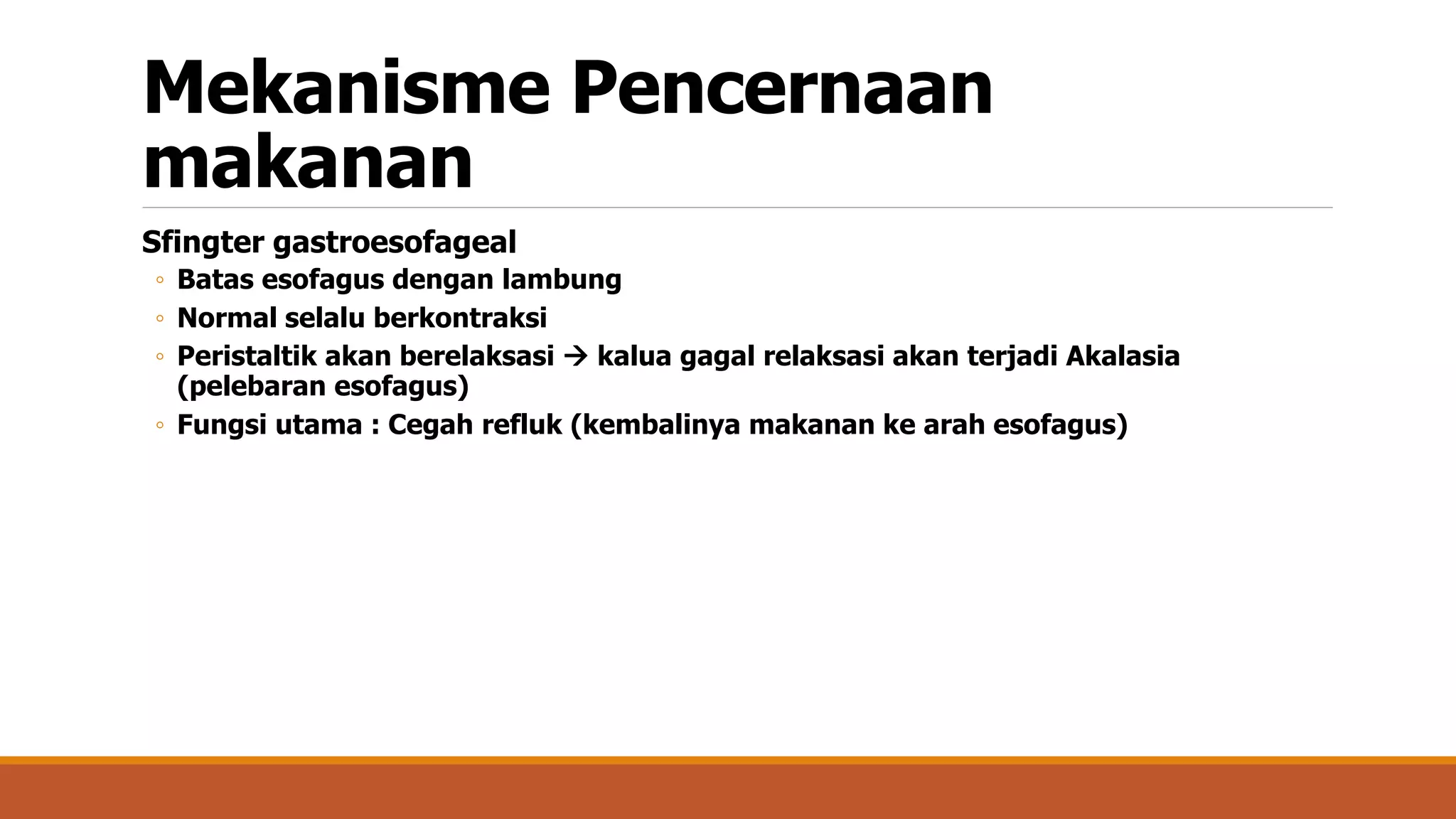 Mekanisme Pencernaan makanan

Sfingter gastroesofageal
◦ Batas esofagus dengan lambung
◦ Normal selalu berkontraksi
◦ Peristaltik akan berelaksasi → kalua gagal relaksasi akan terjadi Akalasia (pelebaran esofagus)
◦ Fungsi utama : Cegah refluk (kembalinya makanan ke arah esofagus)